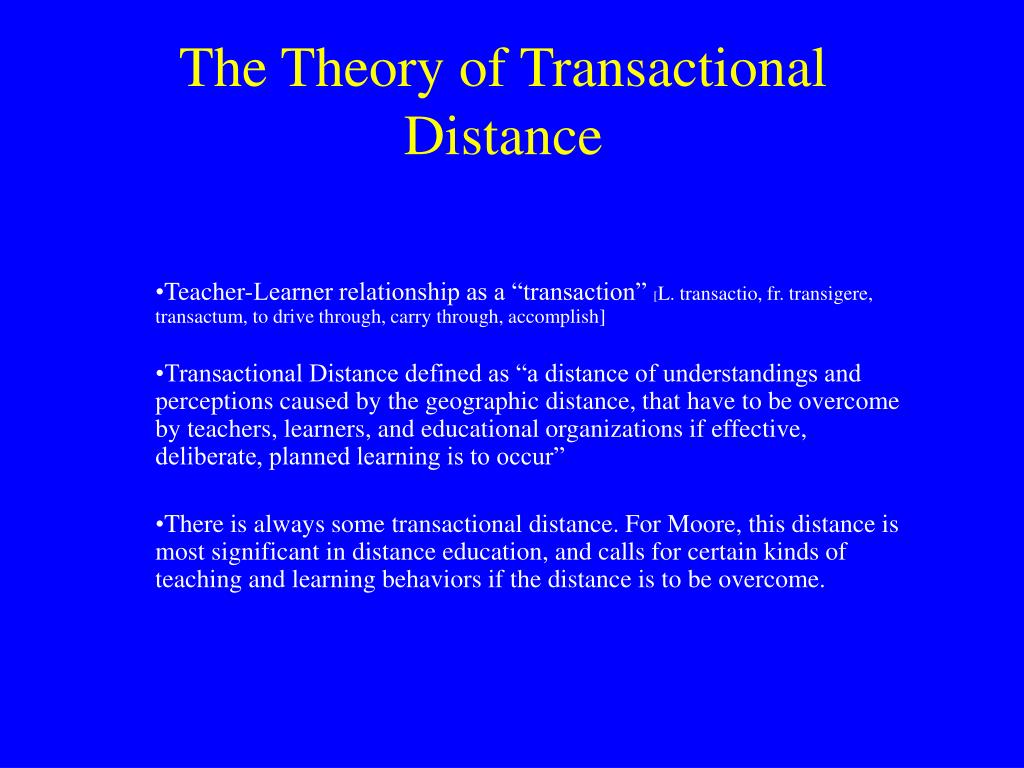 The Theory of Transactional Distance

•Teacher-Learner relationship as a “transaction” [L. transactio, fr. transigere, transactum, to drive through, carry through, accomplish]

•Transactional Distance defined as “a distance of understandings and perceptions caused by the geographic distance, that have to be overcome by teachers, learners, and educational organizations if effective, deliberate, planned learning is to occur”

•There is always some transactional distance. For Moore, this distance is most significant in distance education, and calls for certain kinds of teaching and learning behaviors if the distance is to be overcome.